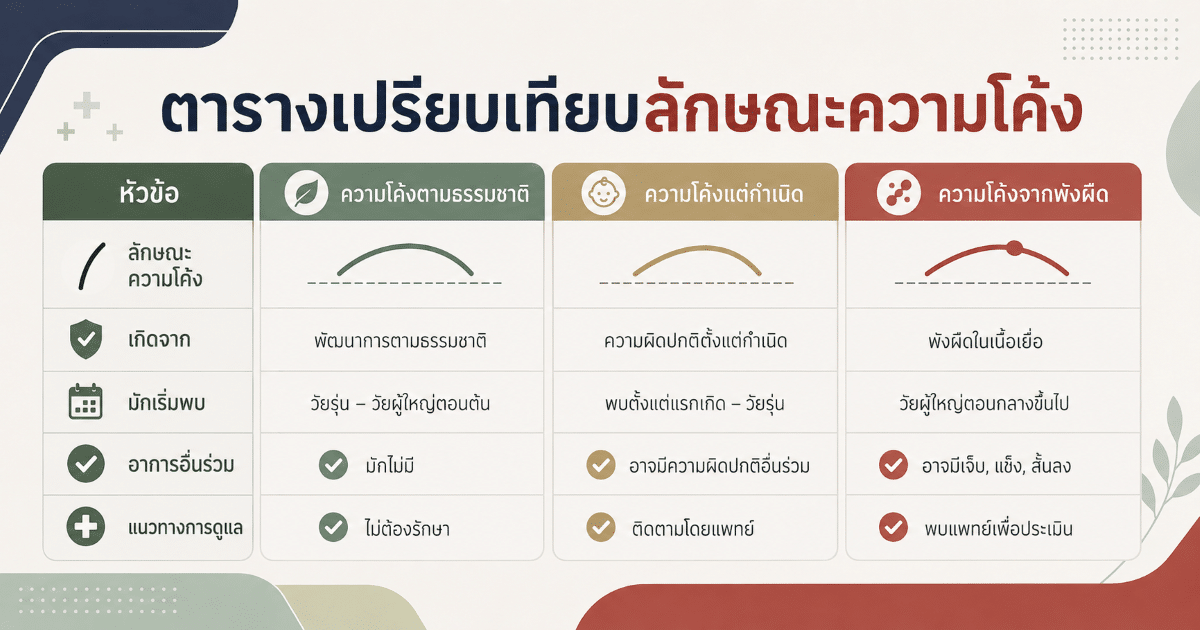 ตารางเปรียบเทียบลักษณะความโค้ง

| หัวข้อ | ความโค้งตามธรรมชาติ | ความโค้งแต่กำเนิด | ความโค้งจากพังผืด |
|---|---|---|---|
| ลักษณะความโค้ง | | | |
| เกิดจาก | พัฒนาการตามธรรมชาติ | ความผิดปกติตั้งแต่กำเนิด | พังผืดในเนื้อเยื่อ |
| มักเริ่มพบ | วัยรุ่น – วัยผู้ใหญ่ตอนต้น | พบตั้งแต่แรกเกิด – วัยรุ่น | วัยผู้ใหญ่ตอนกลางขึ้นไป |
| อาการอื่นร่วม | มักไม่มี | อาจมีความผิดปกติอื่นร่วม | อาจมีเจ็บ, แข็ง, สั้นลง |
| แนวทางการดูแล | ไม่ต้องรักษา | ติดตามโดยแพทย์ | พบแพทย์เพื่อประเมิน |